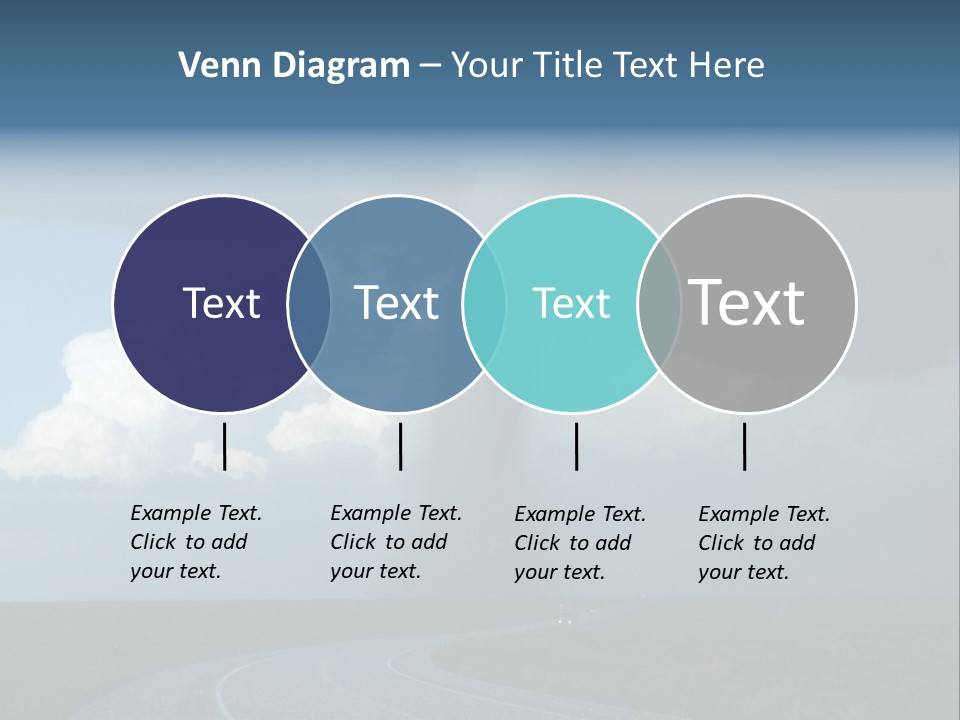 Venn Diagram – Your Title Text Here

Text

Text

Text

Text

Example Text. Click to add your text.

Example Text. Click to add your text.

Example Text. Click to add your text.

Example Text. Click to add your text.